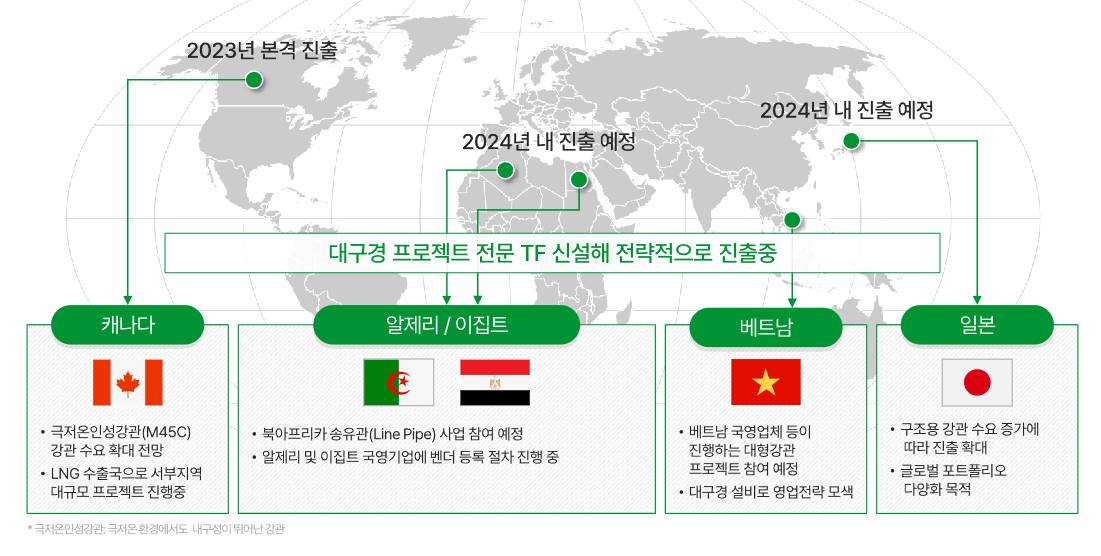 2023년 본격 진출

2024년 내 진출 예정

2024년 내 진출 예정

대구경 프로젝트 전문 TF 신설해 전략적으로 진출중

캐나다

• 극저온인성강관(M45C) 강관 수요 확대 전망
• LNG 수출국으로 서부지역 대규모 프로젝트 진행중

알제리 / 이집트

• 북아프리카 송유관(Line Pipe) 사업 참여 예정
• 알제리 및 이집트 국영기업에 벤더 등록 절차 진행 중

베트남

• 베트남 국영업체 등이 진행하는 대형강관 프로젝트 참여 예정
• 대구경 설비로 영업전략 모색

일본

• 구조용 강관 수요 증가에 따라 진출 확대
• 글로벌 포트폴리오 다양화 목적

* 극저온인성강관: 극저온 환경에서도 내구성이 뛰어난 강관